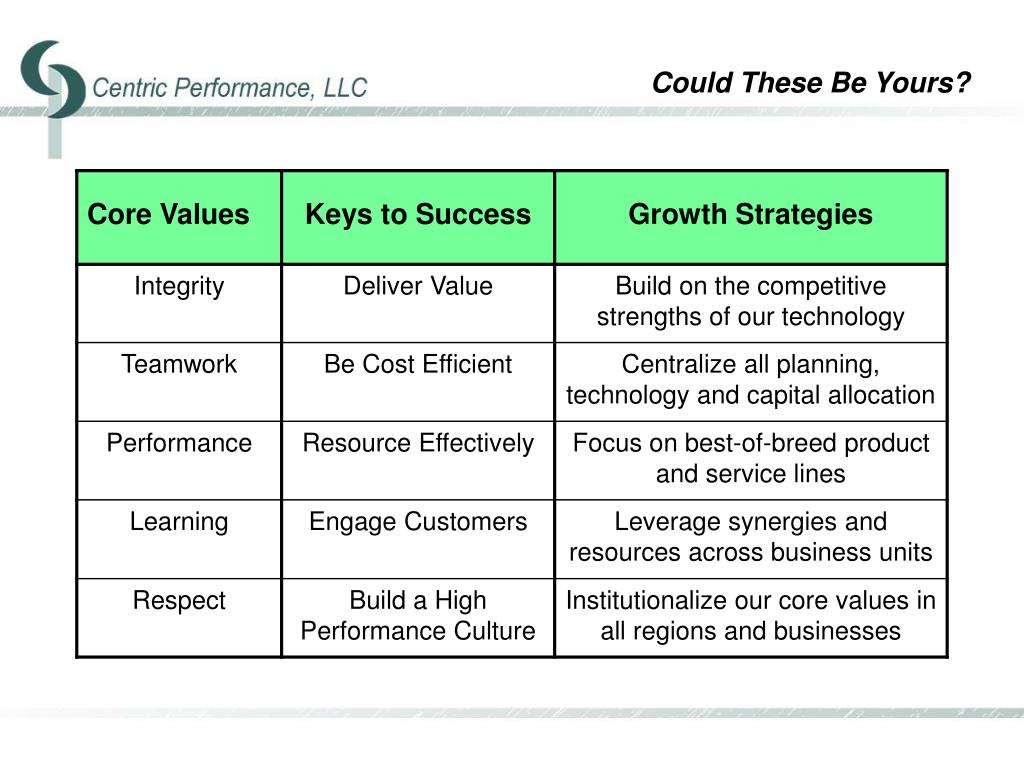 Centric Performance, LLC

Could These Be Yours?

| Core Values | Keys to Success | Growth Strategies |
|---|---|---|
| Integrity | Deliver Value | Build on the competitive strengths of our technology |
| Teamwork | Be Cost Efficient | Centralize all planning, technology and capital allocation |
| Performance | Resource Effectively | Focus on best-of-breed product and service lines |
| Learning | Engage Customers | Leverage synergies and resources across business units |
| Respect | Build a High Performance Culture | Institutionalize our core values in all regions and businesses |